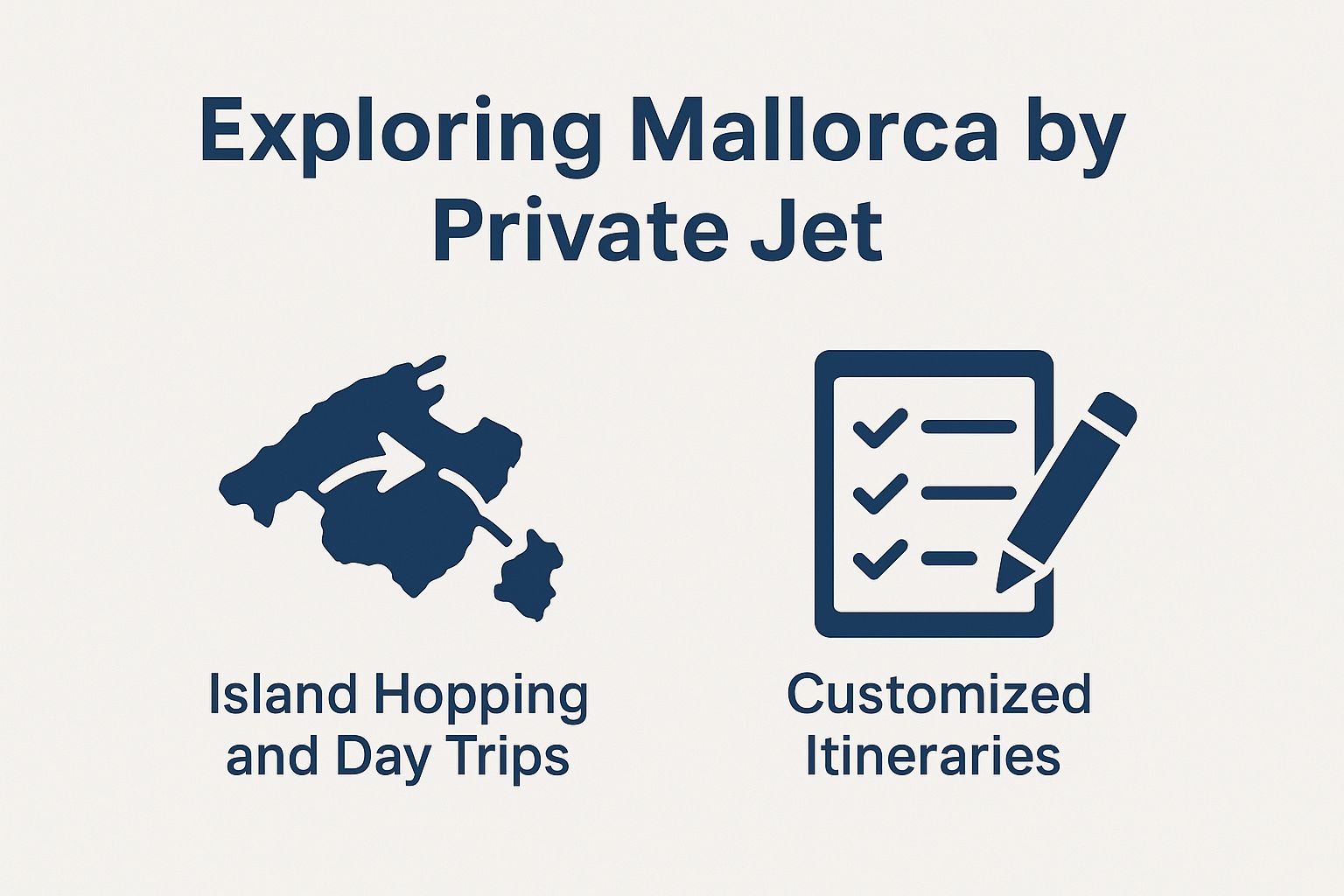 Exploring Mallorca by Private Jet

Island Hopping and Day Trips

Customized Itineraries